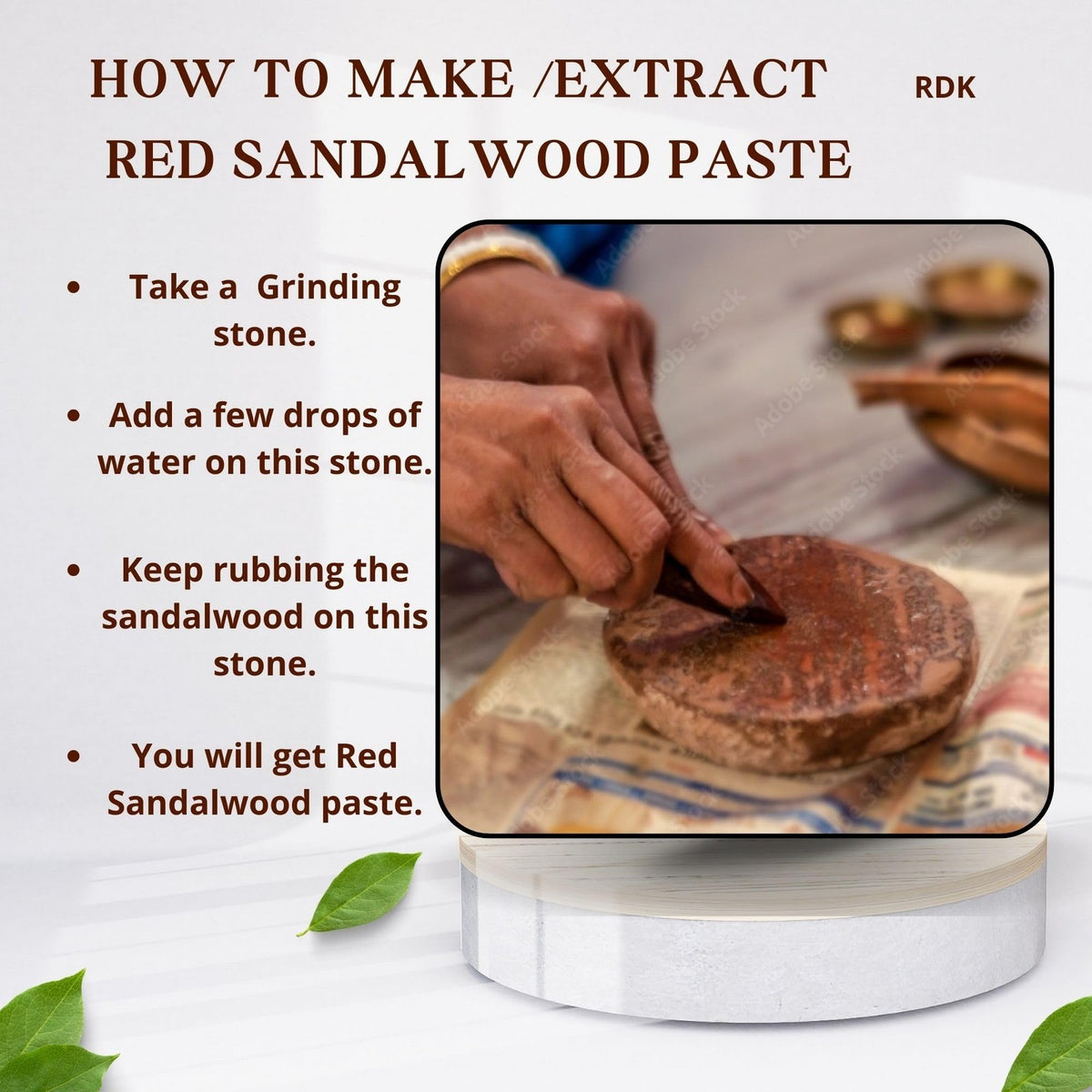 HOW TO MAKE /EXTRACT RED SANDALWOOD PASTE

RDK

• Take a Grinding stone.

• Add a few drops of water on this stone.

• Keep rubbing the sandalwood on this stone.

• You will get Red Sandalwood paste.

Adobe Stock